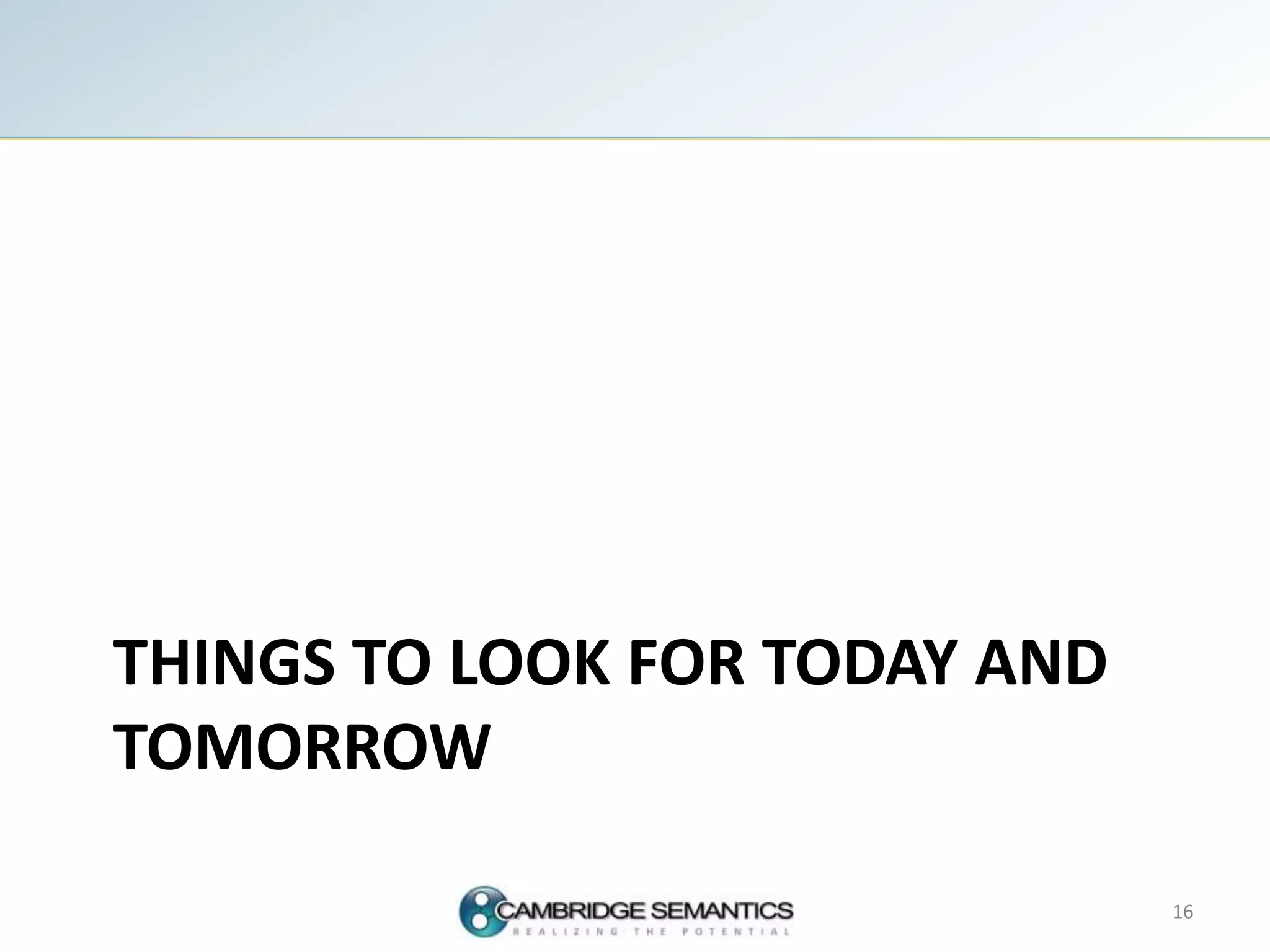 THINGS TO LOOK FOR TODAY AND TOMORROW

CAMBRIDGE SEMANTICS
REALIZING THE POTENTIAL

16